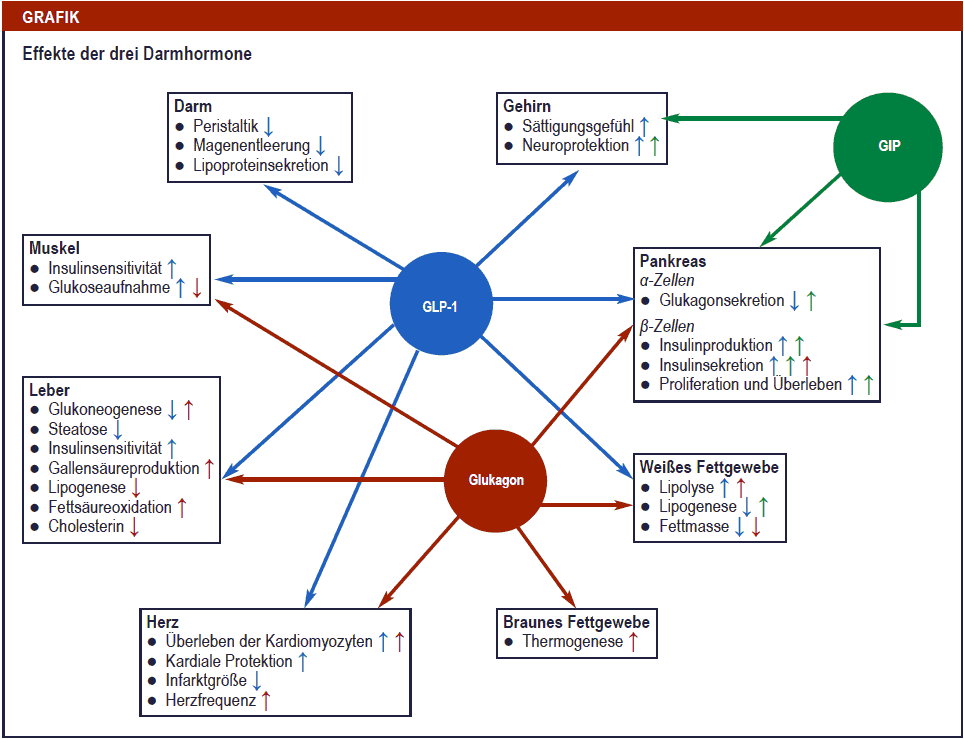 GRAFIK

Effekte der drei Darmhormone

Darm
● Peristaltik ↓
● Magenentleerung ↓
● Lipoproteinsekretion ↓

Gehirn
● Sättigungsgefühl ↑
● Neuroprotektion ↑ ↑

GIP

Muskel
● Insulinsensitivität ↑
● Glukoseaufnahme ↑ ↓

GLP-1

Pankreas
α-Zellen
● Glukagonsekretion ↓ ↑
β-Zellen
● Insulinproduktion ↑ ↑
● Insulinsekretion ↑ ↑ ↑
● Proliferation und Überleben ↑ ↑

Leber
● Glukoneogenese ↓ ↑
● Steatose ↓
● Insulinsensitivität ↑
● Gallensäureproduktion ↑
● Lipogenese ↓
● Fettsäureoxidation ↑
● Cholesterin ↓

Glukagon

Weißes Fettgewebe
● Lipolyse ↑ ↑
● Lipogenese ↓ ↑
● Fettmasse ↓ ↓

Herz
● Überleben der Kardiomyozyten ↑ ↑
● Kardiale Protektion ↑
● Infarktgröße ↓
● Herzfrequenz ↑

Braunes Fettgewebe
● Thermogenese ↑